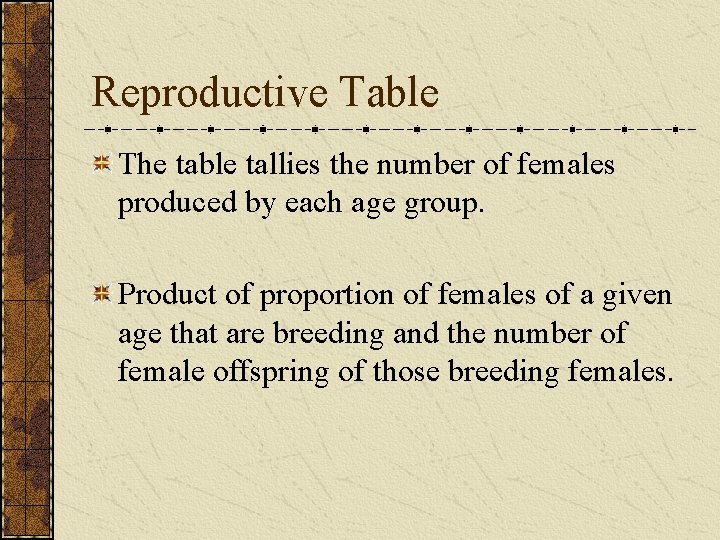 Reproductive Table

The table tallies the number of females produced by each age group.

Product of proportion of females of a given age that are breeding and the number of female offspring of those breeding females.